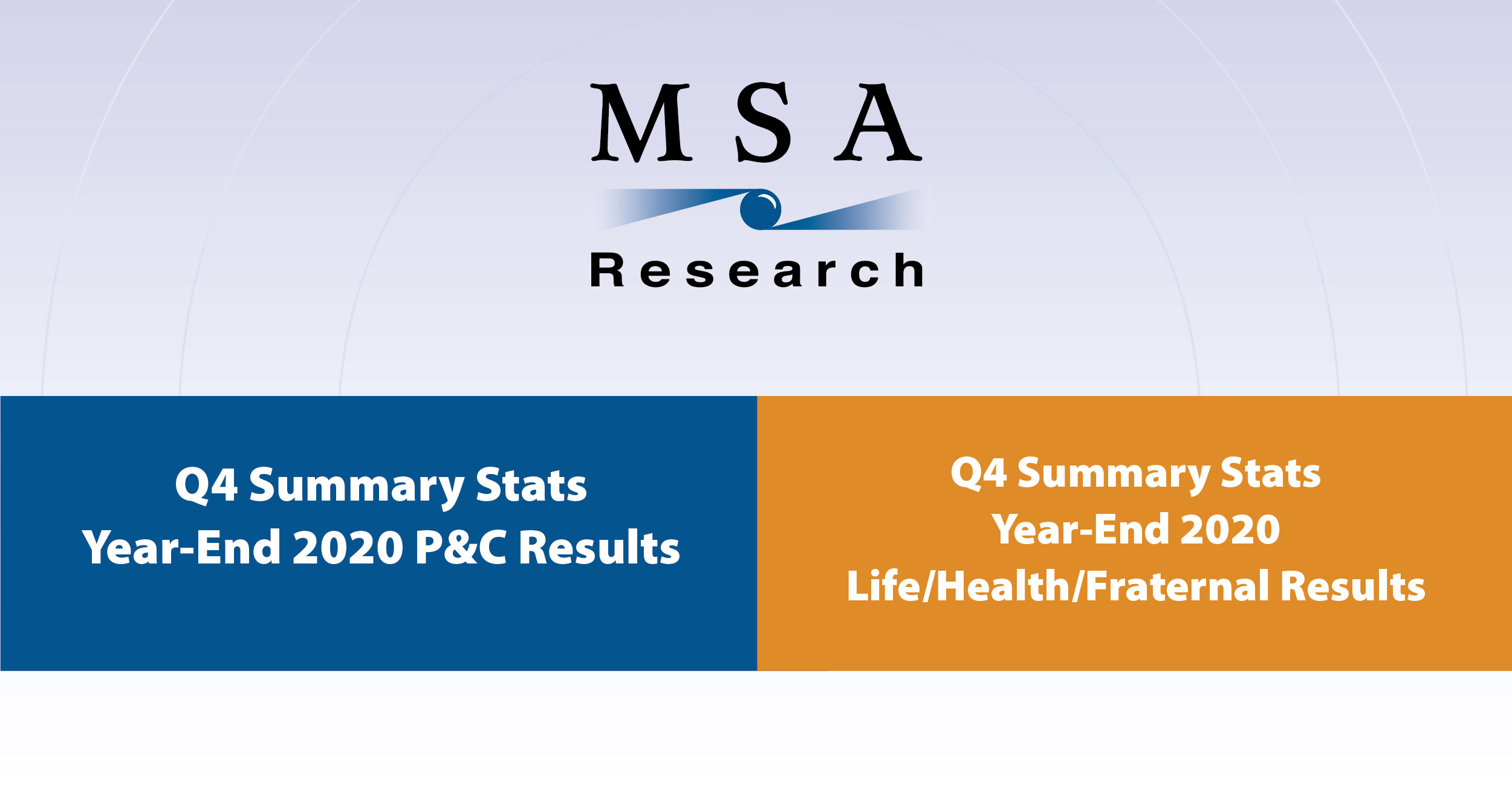 MSA
Research

Q4 Summary Stats
Year-End 2020 P&C Results

Q4 Summary Stats
Year-End 2020
Life/Health/Fraternal Results